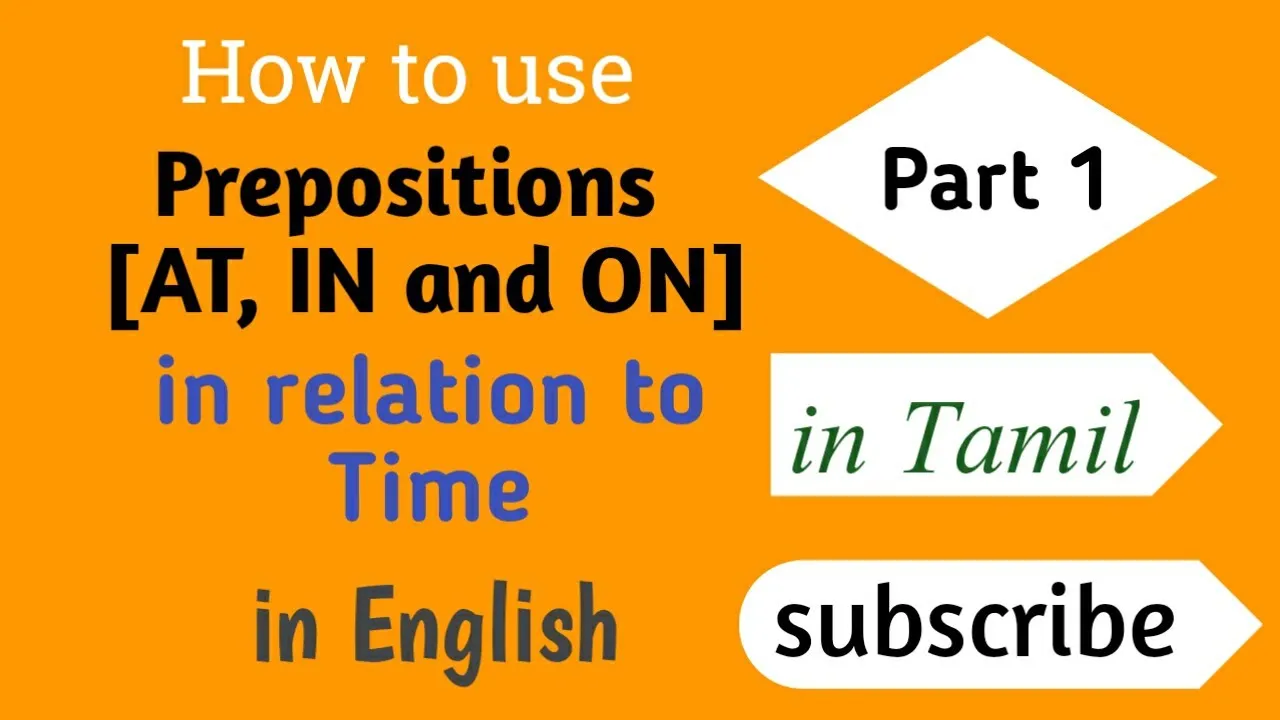 How to use
Prepositions
[AT, IN and ON]
in relation to
Time
in English

Part 1

in Tamil

subscribe